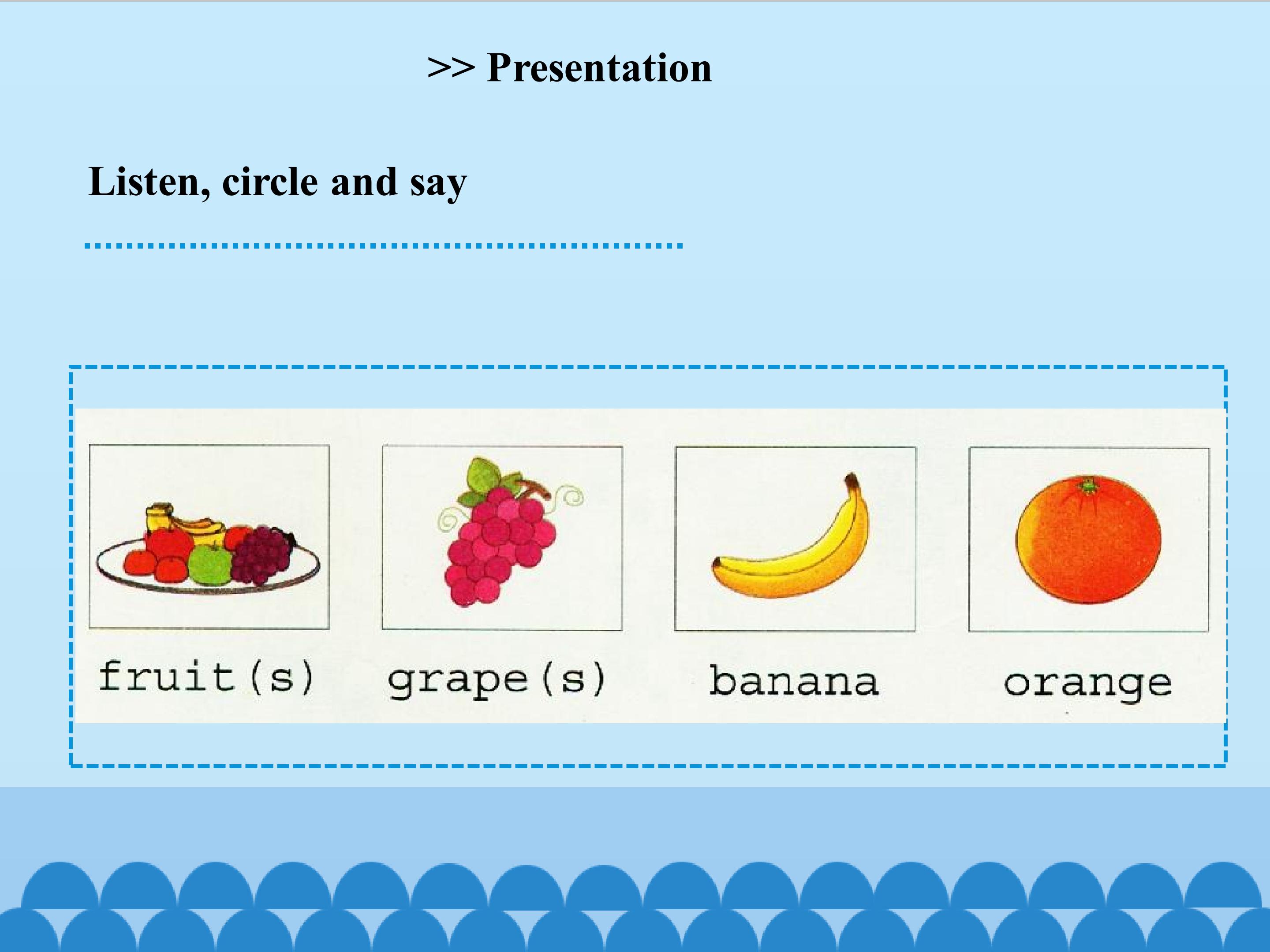 >> Presentation

Listen, circle and say

fruit(s)

grape(s)

banana

orange